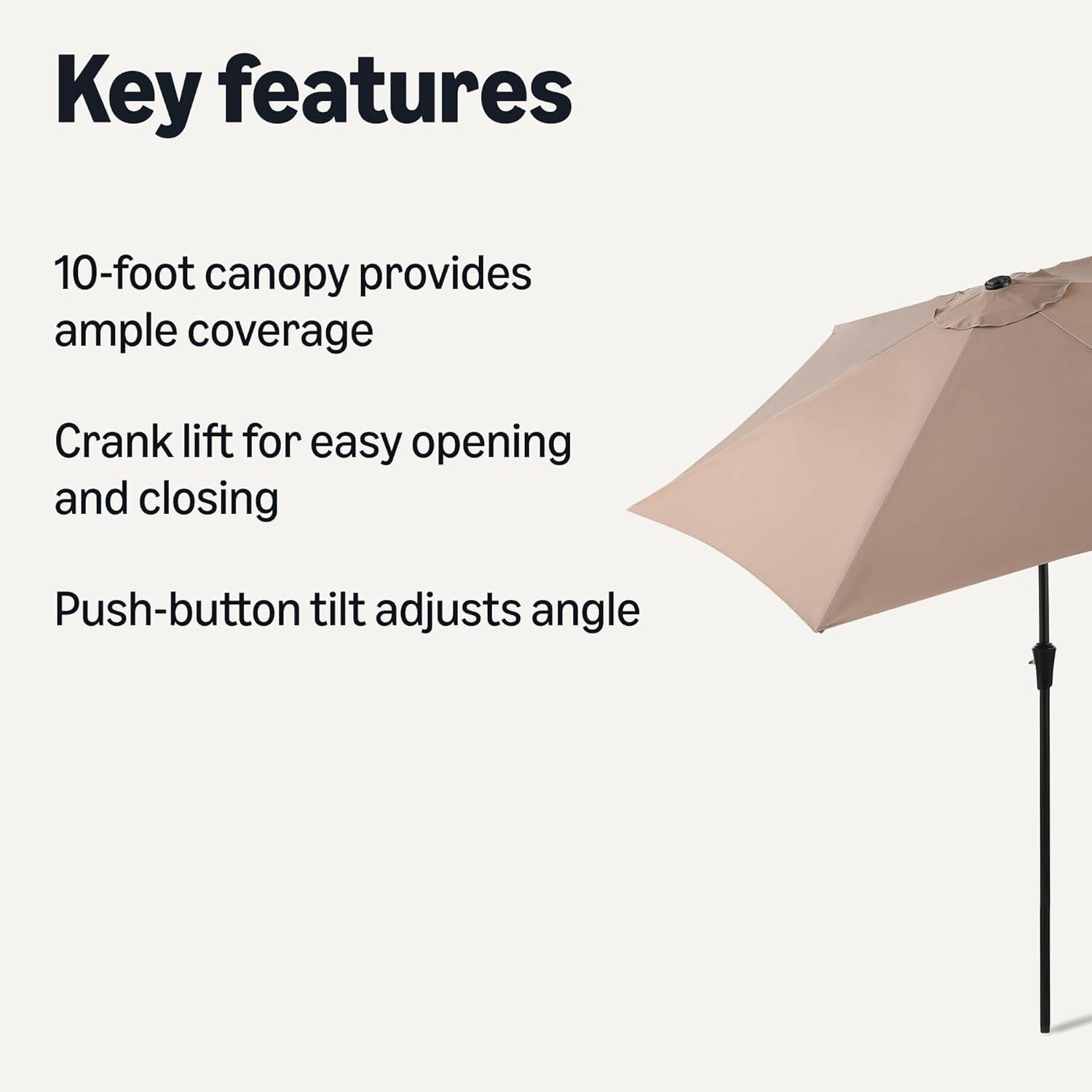 Key features

10-foot canopy provides ample coverage

Crank lift for easy opening and closing

Push-button tilt adjusts angle